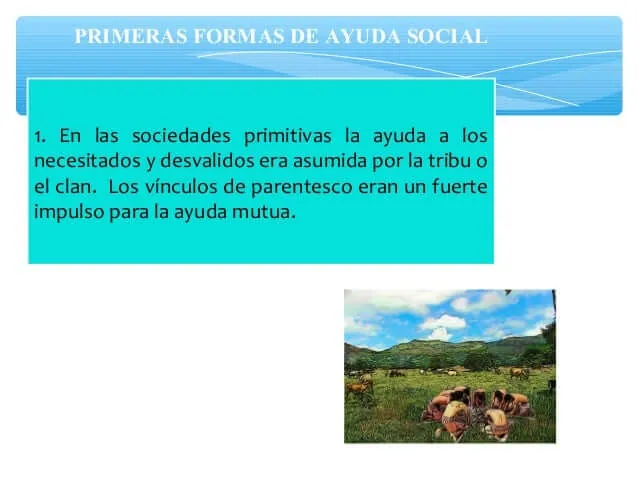 PRIMERAS FORMAS DE AYUDA SOCIAL

1. En las sociedades primitivas la ayuda a los necesitados y desvalidos era asumida por la tribu o el clan. Los vínculos de parentesco eran un fuerte impulso para la ayuda mutua.